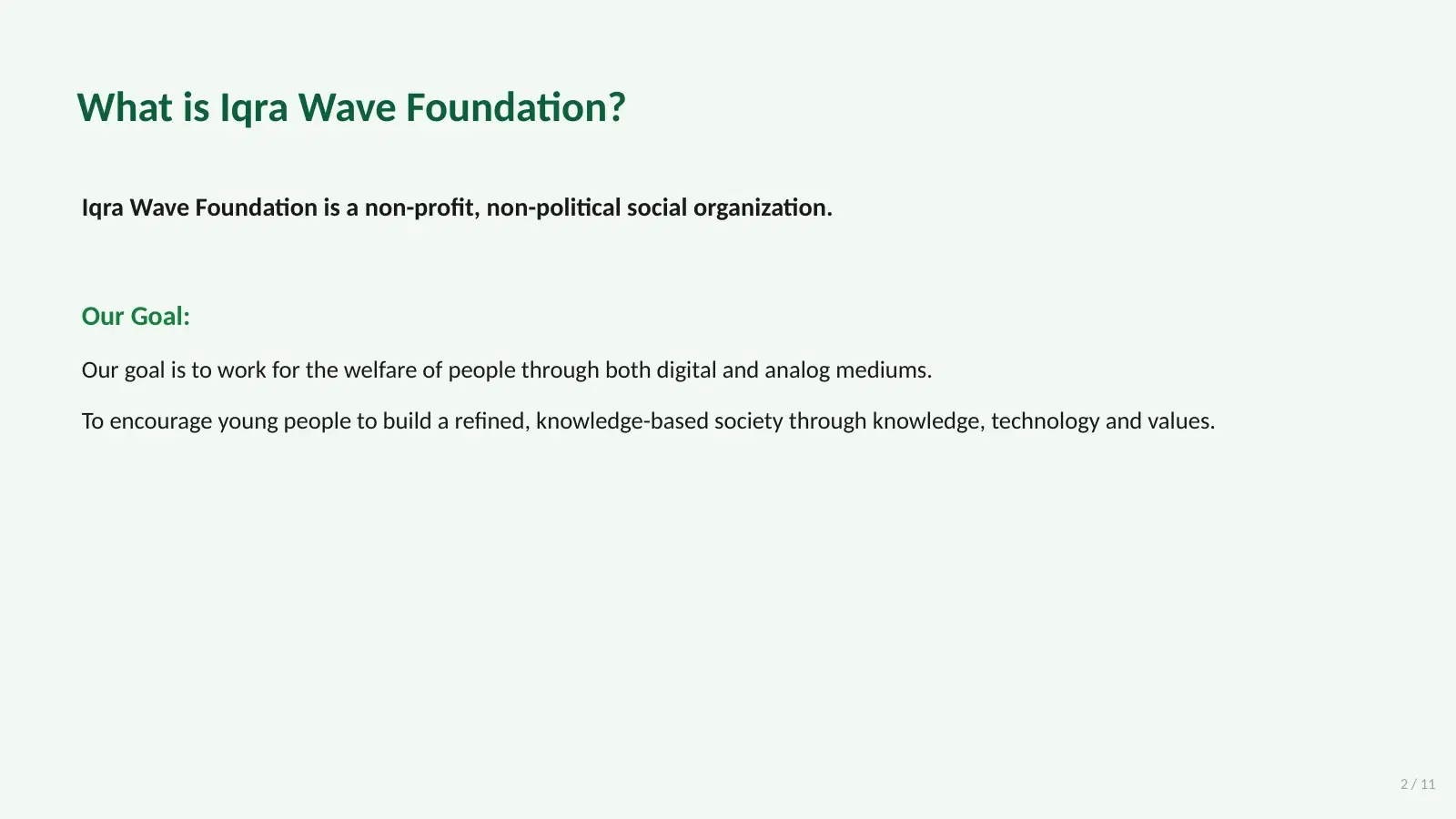 What is Iqra Wave Foundation?

Iqra Wave Foundation is a non-profit, non-political social organization.

Our Goal:

Our goal is to work for the welfare of people through both digital and analog mediums.

To encourage young people to build a refined, knowledge-based society through knowledge, technology and values.

2 / 11